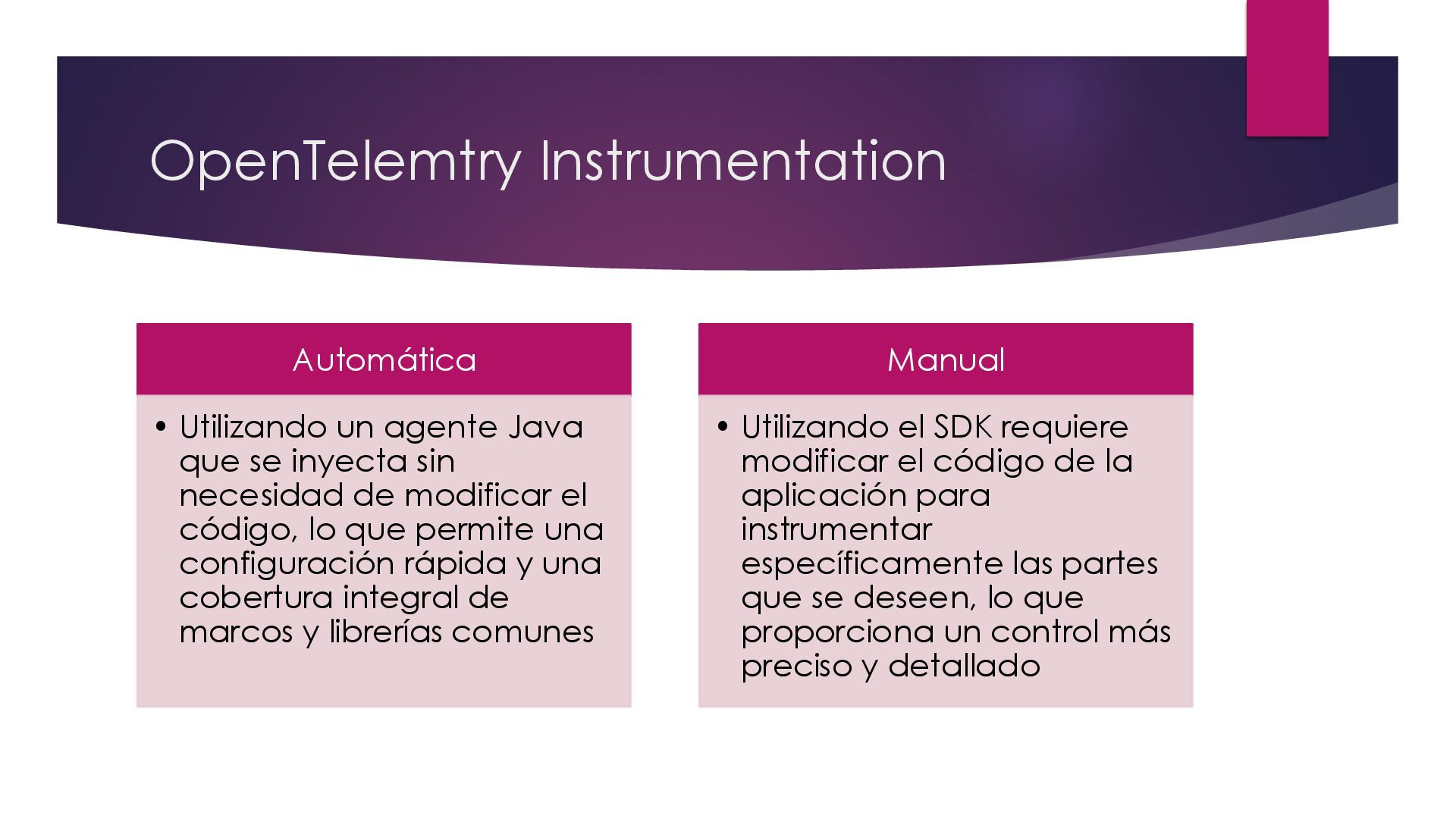 OpenTelemtry Instrumentation

Automática

• Utilizando un agente Java que se inyecta sin necesidad de modificar el código, lo que permite una configuración rápida y una cobertura integral de marcos y librerías comunes

Manual

• Utilizando el SDK requiere modificar el código de la aplicación para instrumentar específicamente las partes que se deseen, lo que proporciona un control más preciso y detallado